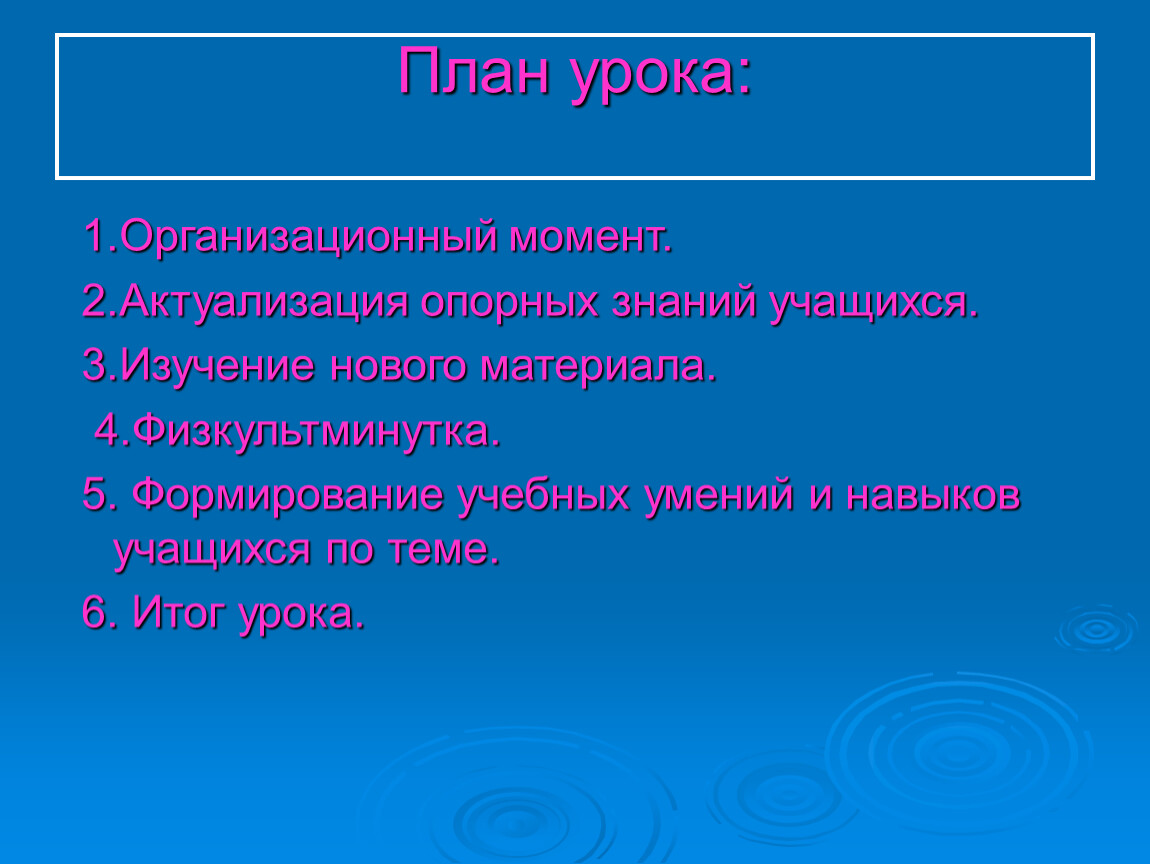 План урока:

1.Организационный момент.

2.Актуализация опорных знаний учащихся.

3.Изучение нового материала.

4.Физкультминутка.

5. Формирование учебных умений и навыков учащихся по теме.

6. Итог урока.